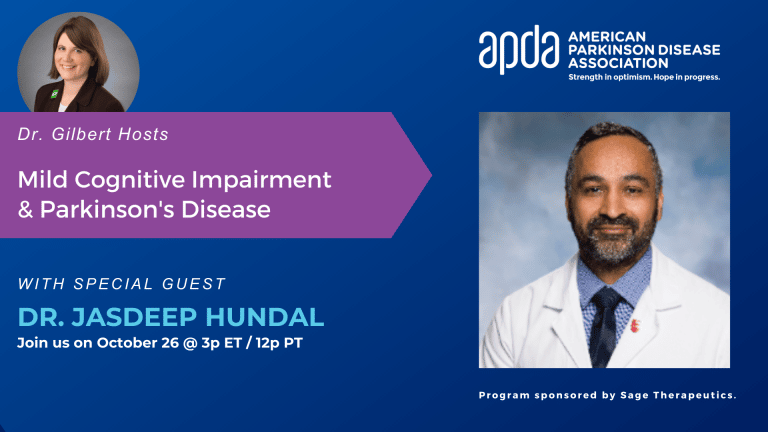 apda AMERICAN PARKINSON DISEASE ASSOCIATION
Strength in optimism. Hope in progress.

Dr. Gilbert Hosts

Mild Cognitive Impairment & Parkinson's Disease

WITH SPECIAL GUEST
DR. JASDEEP HUNDAL
Join us on October 26 @ 3p ET / 12p PT

Program sponsored by Sage Therapeutics.